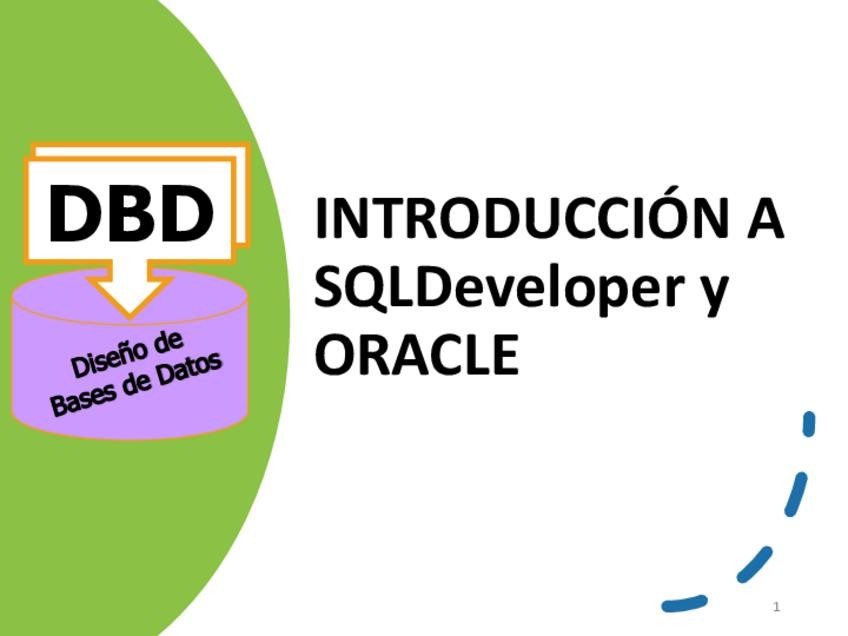 DBD

Diseño de Bases de Datos

INTRODUCCIÓN A SQLDeveloper y ORACLE

1